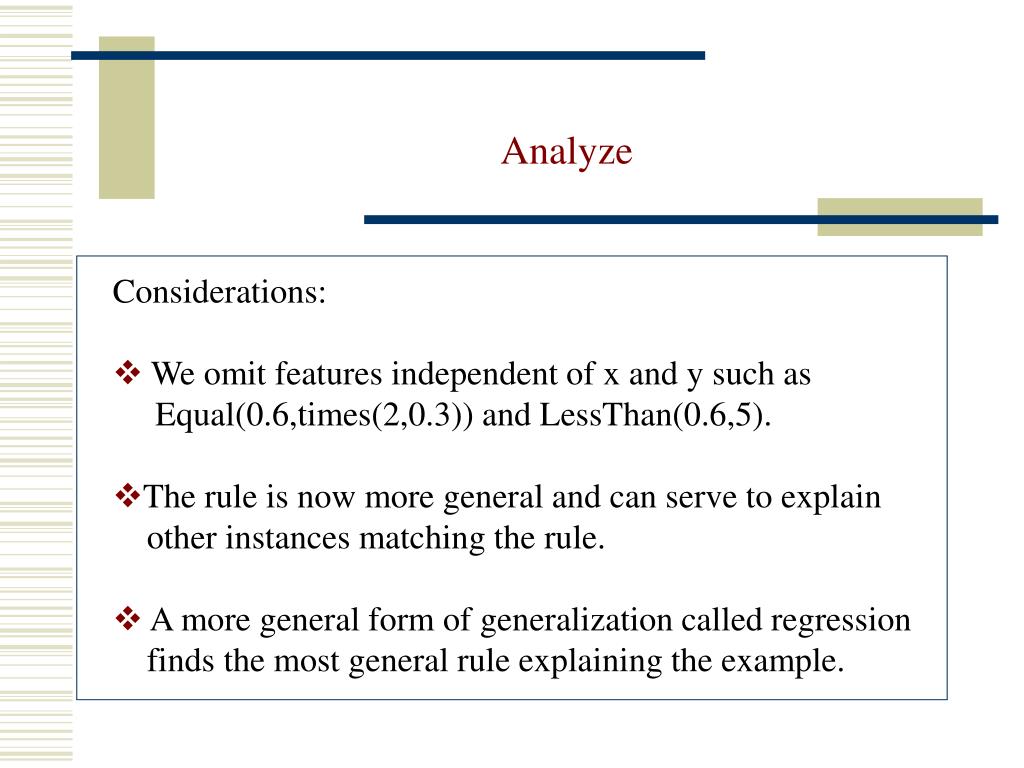 Analyze

Considerations:

❖ We omit features independent of x and y such as Equal(0.6,times(2,0.3)) and LessThan(0.6,5).

❖The rule is now more general and can serve to explain other instances matching the rule.

❖ A more general form of generalization called regression finds the most general rule explaining the example.